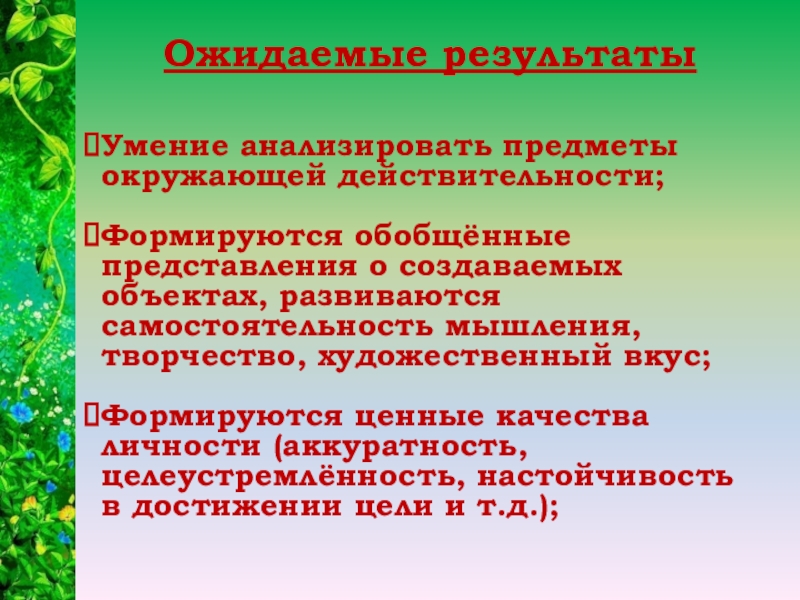 Ожидаемые результаты

Умение анализировать предметы окружающей действительности;

Формируются обобщённые представления о создаваемых объектах, развиваются самостоятельность мышления, творчество, художественный вкус;

Формируются ценные качества личности (аккуратность, целеустремлённость, настойчивость в достижении цели и т.д.);